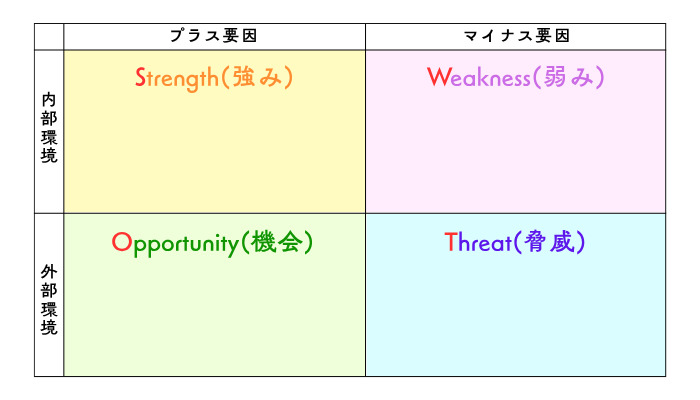 | | プラス要因 | マイナス要因 |
|---|---|---|
| 内部環境 | Strength(強み) | Weakness(弱み) |
| 外部環境 | Opportunity(機会) | Threat(脅威) |